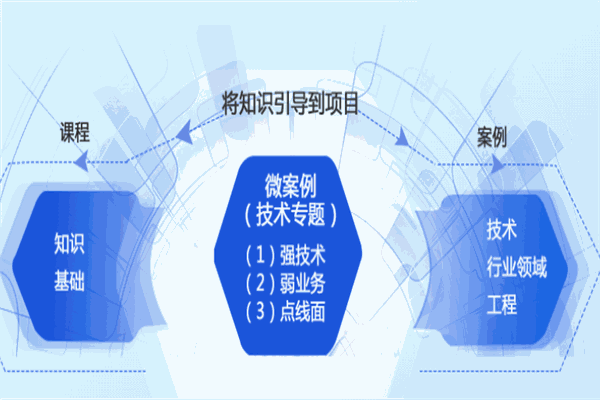 将知识引导到项目

课程

案例

知识
基础

微案例
（技术专题）

（1）强技术
（2）弱业务
（3）点线面

技术
行业领域
工程